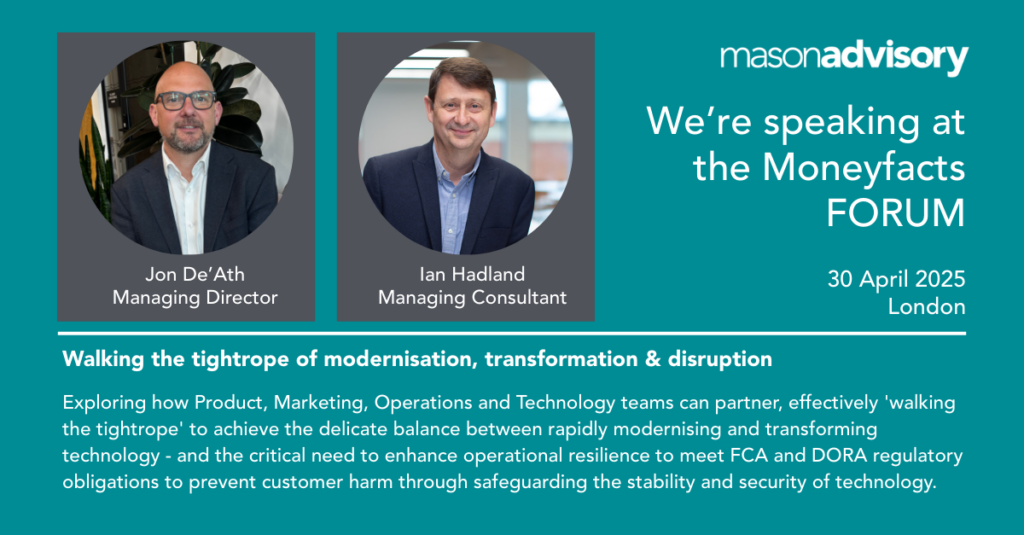 Jon De'Ath
Managing Director

Ian Hadland
Managing Consultant

masonadvisory

We're speaking at the Moneyfacts FORUM

30 April 2025
London

Walking the tightrope of modernisation, transformation & disruption

Exploring how Product, Marketing, Operations and Technology teams can partner, effectively 'walking the tightrope' to achieve the delicate balance between rapidly modernising and transforming technology - and the critical need to enhance operational resilience to meet FCA and DORA regulatory obligations to prevent customer harm through safeguarding the stability and security of technology.